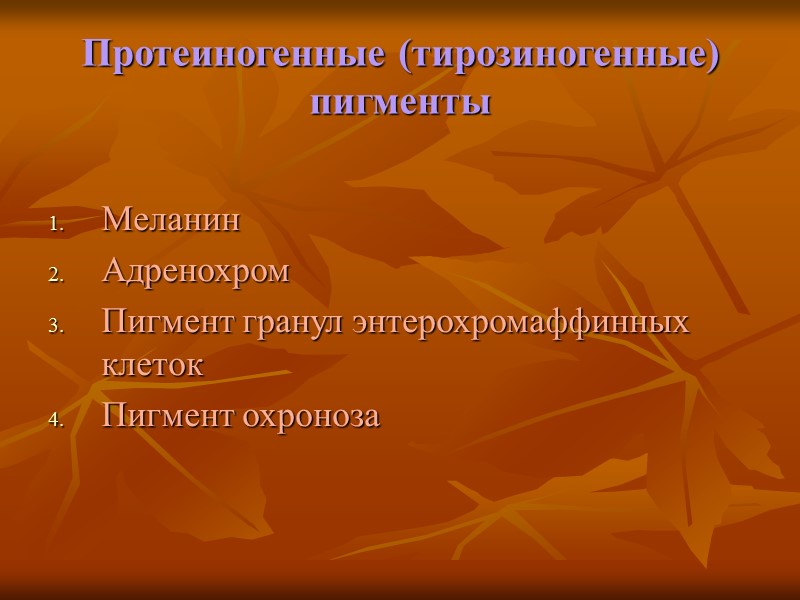 Протеиногенные (тирозиногенные) пигменты

1. Меланин
2. Адренохром
3. Пигмент гранул энтерохромаффинных клеток
4. Пигмент охроноза